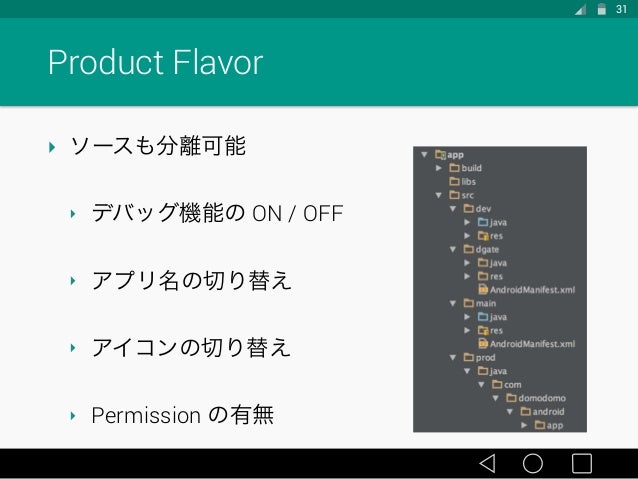 31

Product Flavor

ソースも分離可能

デバッグ機能の ON / OFF

アプリ名の切り替え

アイコンの切り替え

Permission の有無

app
build
libs
src
dev
java
res
dgate
java
res
AndroidManifest.xml
main
java
res
AndroidManifest.xml
prod
java
com
domodomo
android
app